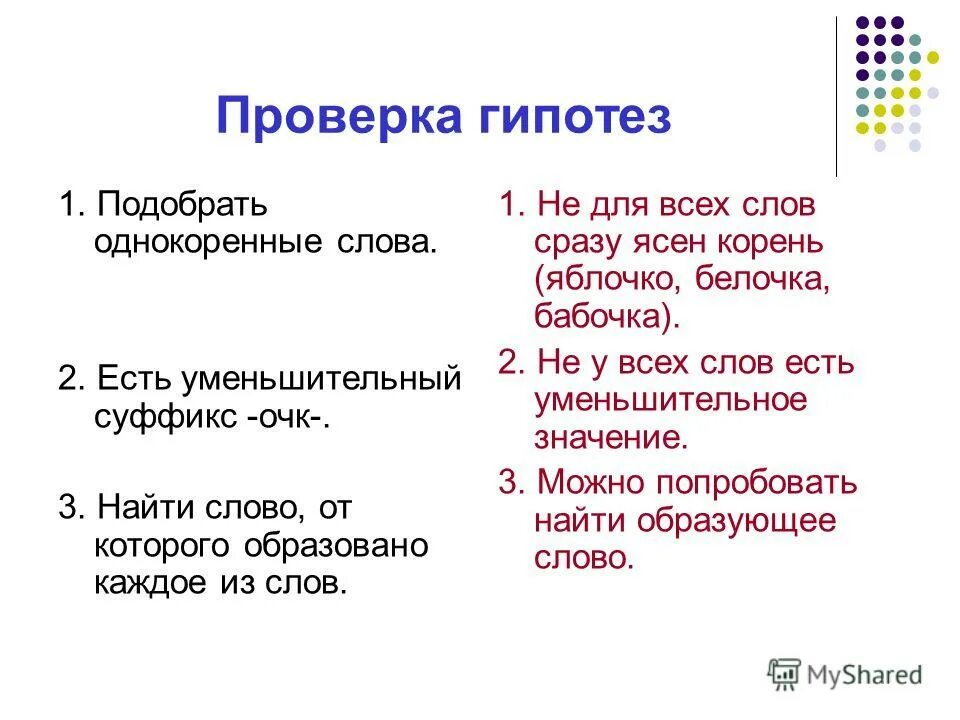 Проверка гипотез

1. Подобрать однокоренные слова.

2. Есть уменьшительный суффикс -очк-.

3. Найти слово, от которого образовано каждое из слов.

1. Не для всех слов сразу ясен корень (яблочко, белочка, бабочка).

2. Не у всех слов есть уменьшительное значение.

3. Можно попробовать найти образующее слово.

MyShared